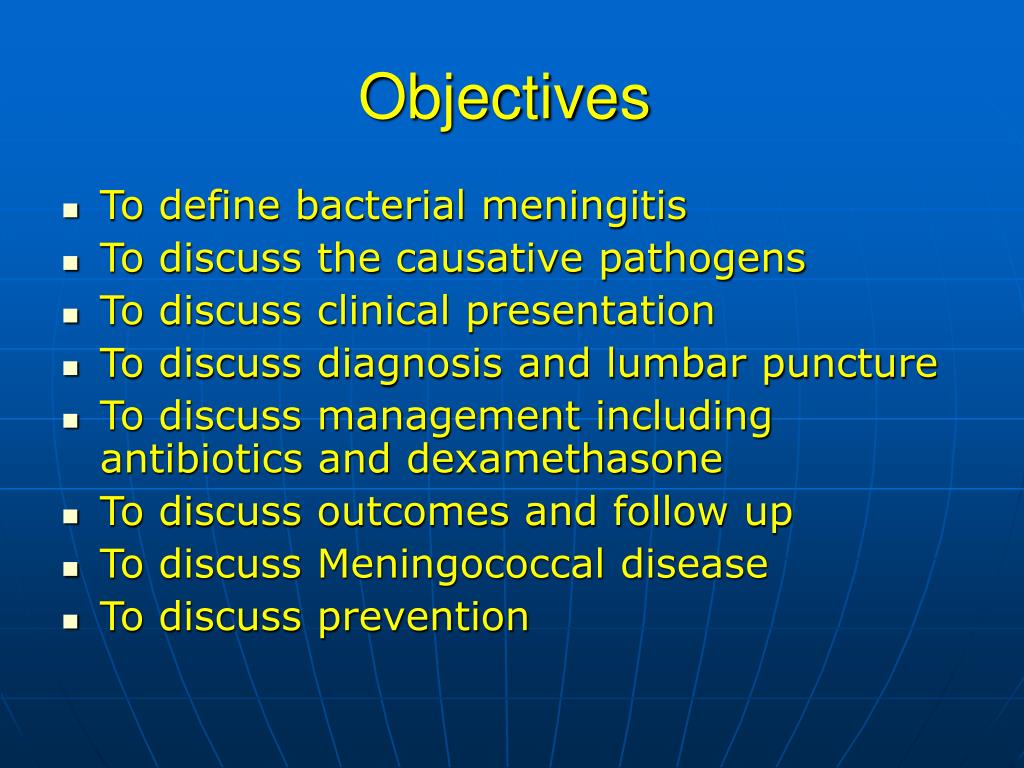 Objectives

- To define bacterial meningitis
- To discuss the causative pathogens
- To discuss clinical presentation
- To discuss diagnosis and lumbar puncture
- To discuss management including antibiotics and dexamethasone
- To discuss outcomes and follow up
- To discuss Meningococcal disease
- To discuss prevention